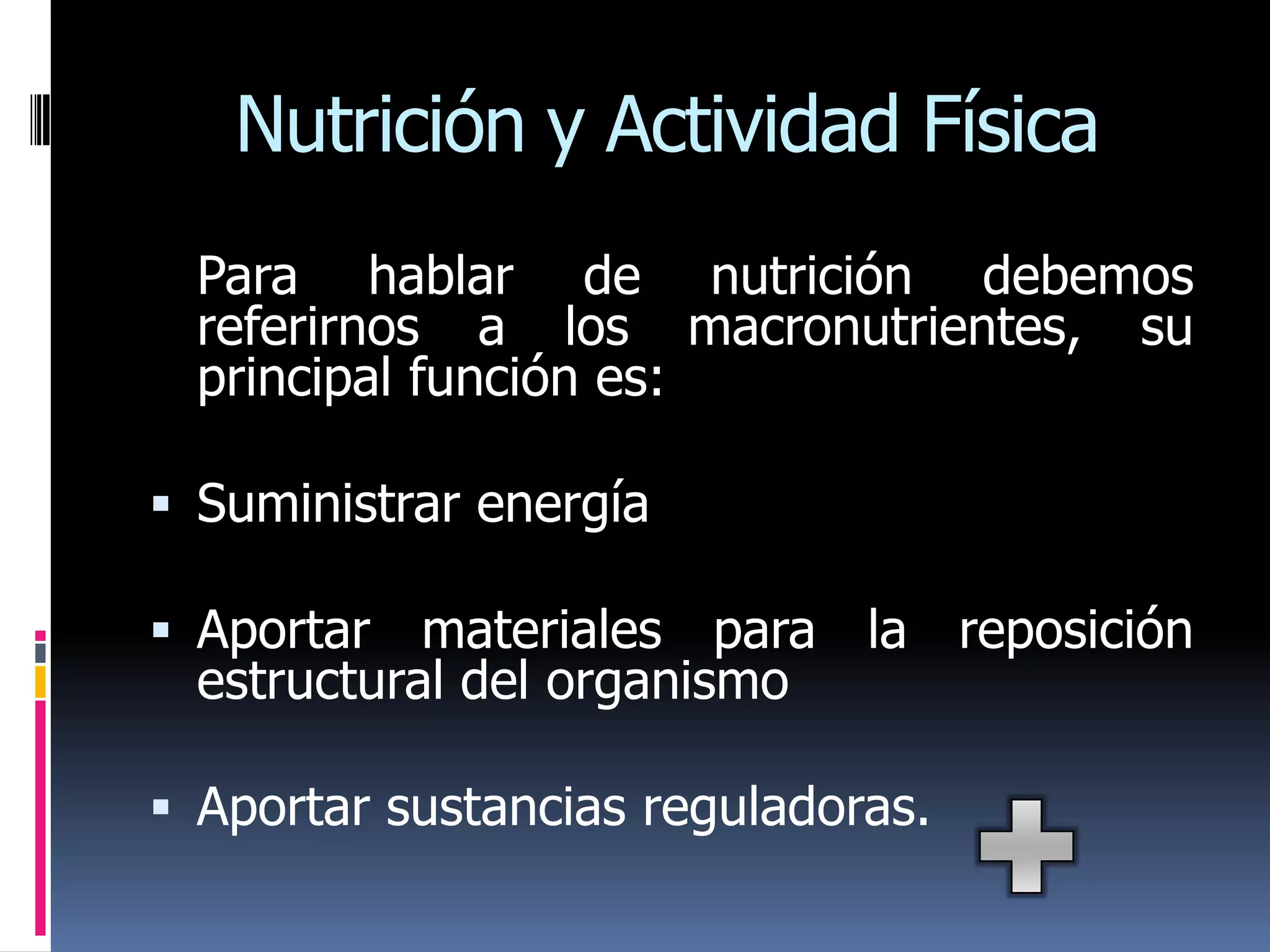 Nutrición y Actividad Física

Para hablar de nutrición debemos referirnos a los macronutrientes, su principal función es:

▪ Suministrar energía

▪ Aportar materiales para la reposición estructural del organismo

▪ Aportar sustancias reguladoras.